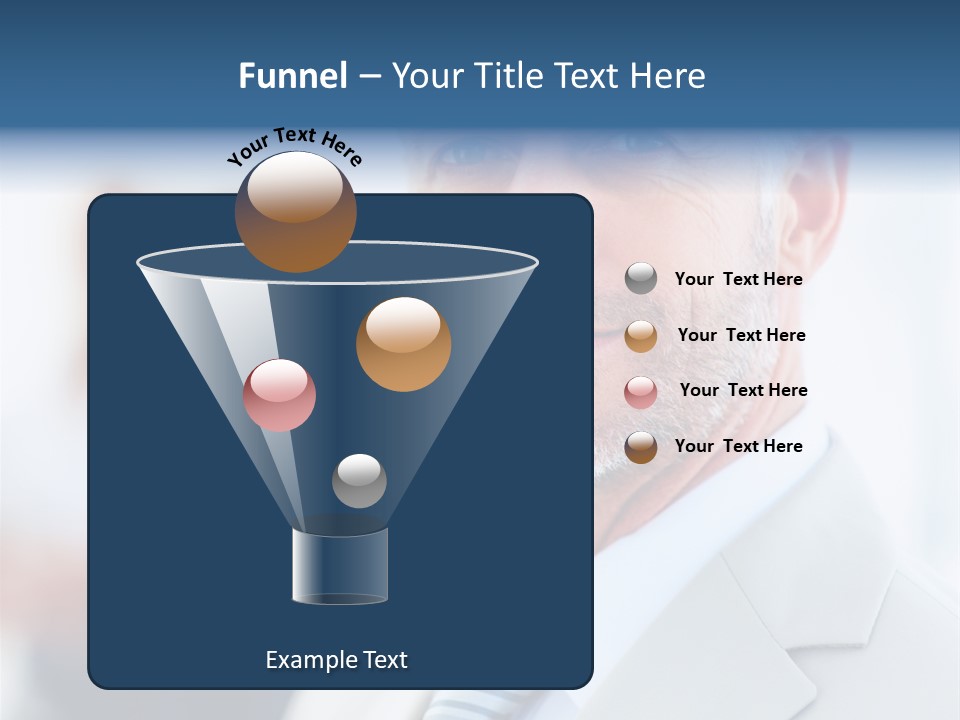 Funnel – Your Title Text Here

Your Text Here

Example Text

Your Text Here

Your Text Here

Your Text Here

Your Text Here